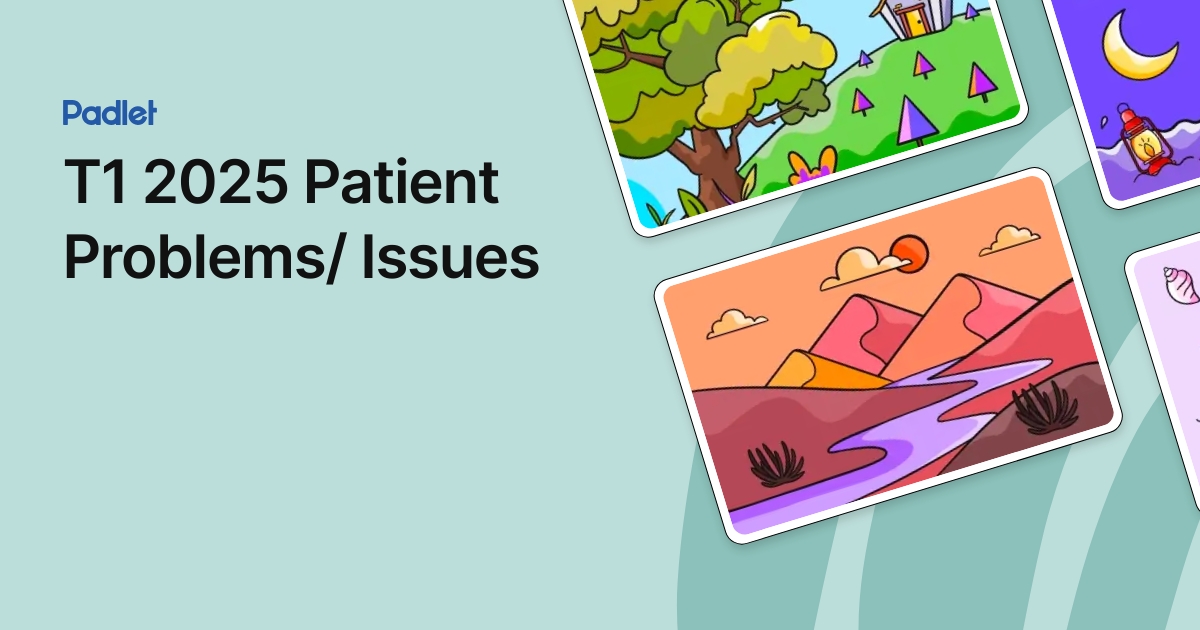 Padlet

T1 2025 Patient Problems/ Issues